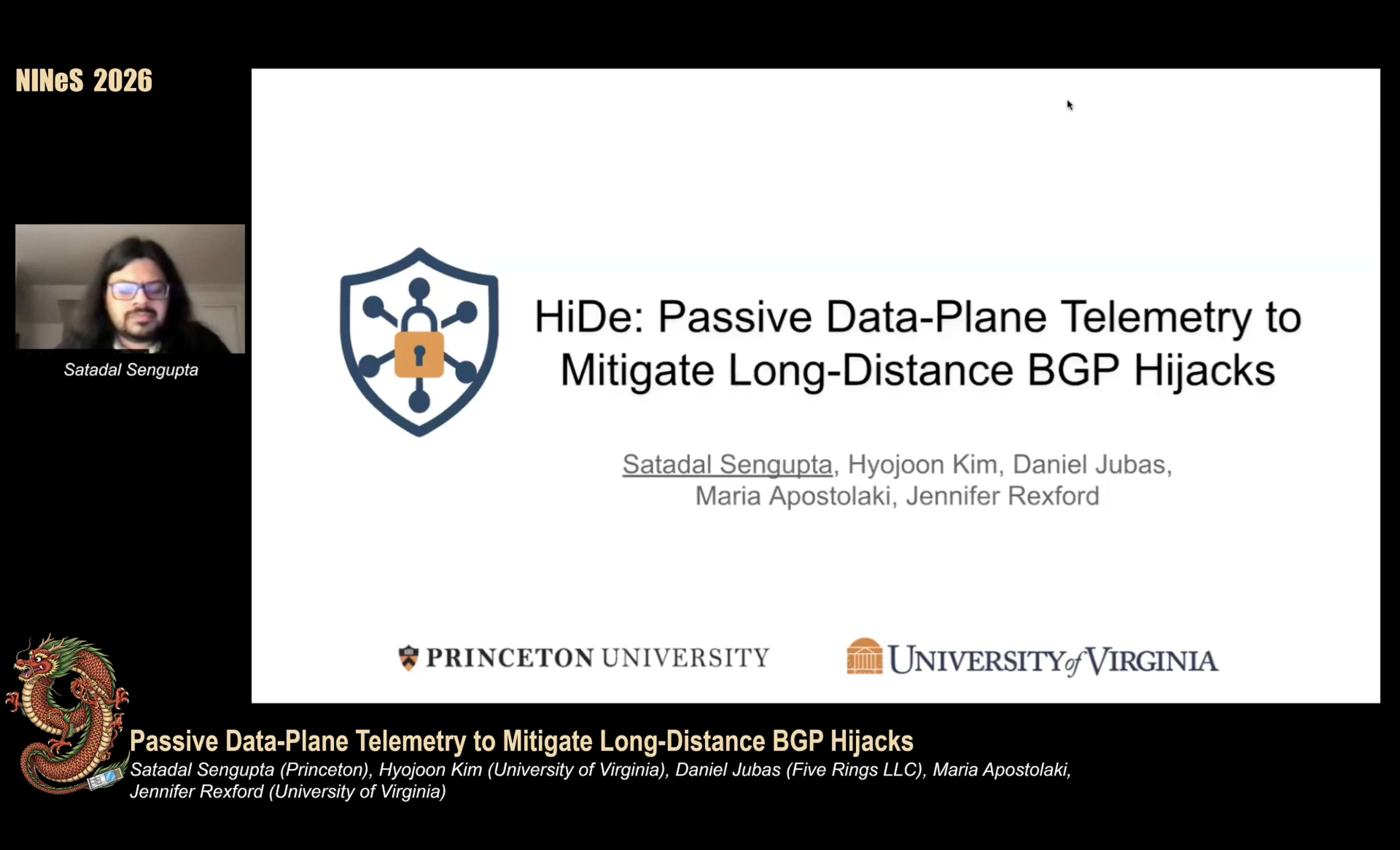 NINeS 2026

Satadal Sengupta

HiDe: Passive Data-Plane Telemetry to Mitigate Long-Distance BGP Hijacks

Satadal Sengupta, Hyojoon Kim, Daniel Jubas, Maria Apostolaki, Jennifer Rexford

PRINCETON UNIVERSITY

UNIVERSITY of VIRGINIA

Passive Data-Plane Telemetry to Mitigate Long-Distance BGP Hijacks

Satadal Sengupta (Princeton), Hyojoon Kim (University of Virginia), Daniel Jubas (Five Rings LLC), Maria Apostolaki, Jennifer Rexford (University of Virginia)